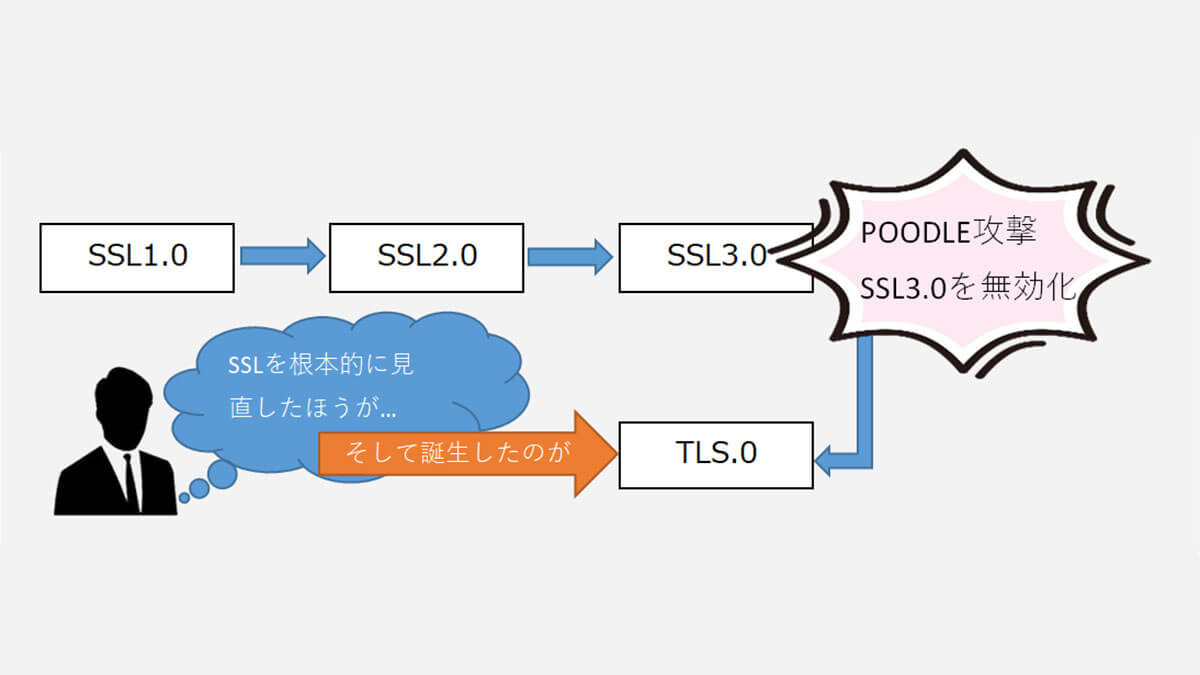 SSL1.0

SSL2.0

SSL3.0

POODLE攻撃
SSL3.0を無効化

SSLを根本的に見直したほうが…

そして誕生したのが

TLS.0